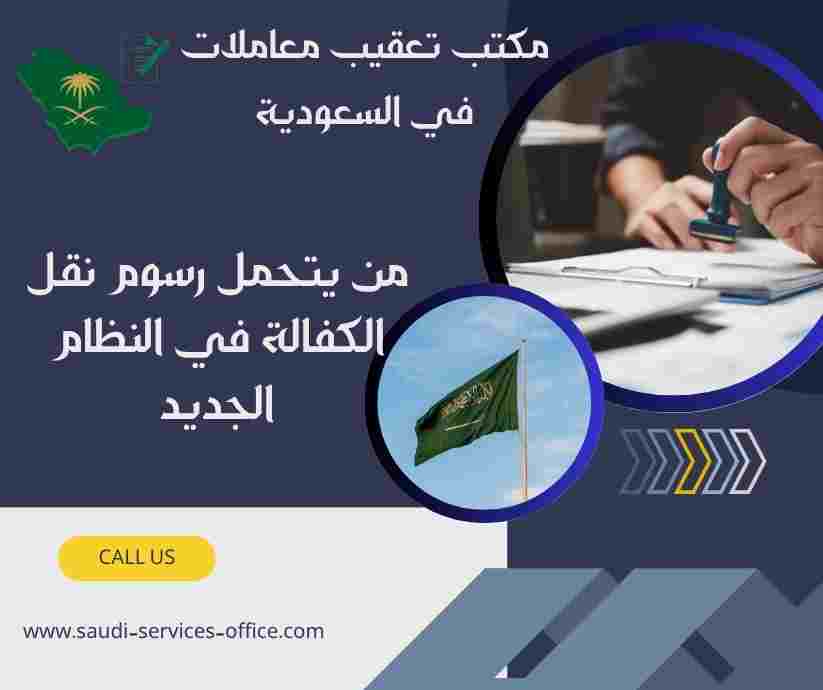 مكتب تعقيب معاملات في السعودية

من يتحمل رسوم نقل الكفالة في النظام الجديد

CALL US

www.saudi-services-office.com